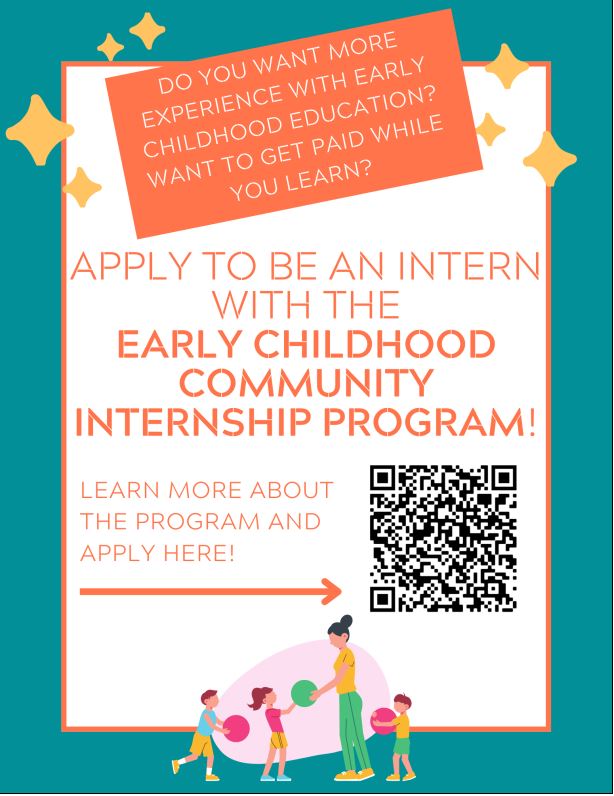 DO YOU WANT MORE EXPERIENCE WITH EARLY CHILDHOOD EDUCATION? WANT TO GET PAID WHILE YOU LEARN?

APPLY TO BE AN INTERN WITH THE EARLY CHILDHOOD COMMUNITY INTERNSHIP PROGRAM!

LEARN MORE ABOUT THE PROGRAM AND APPLY HERE!